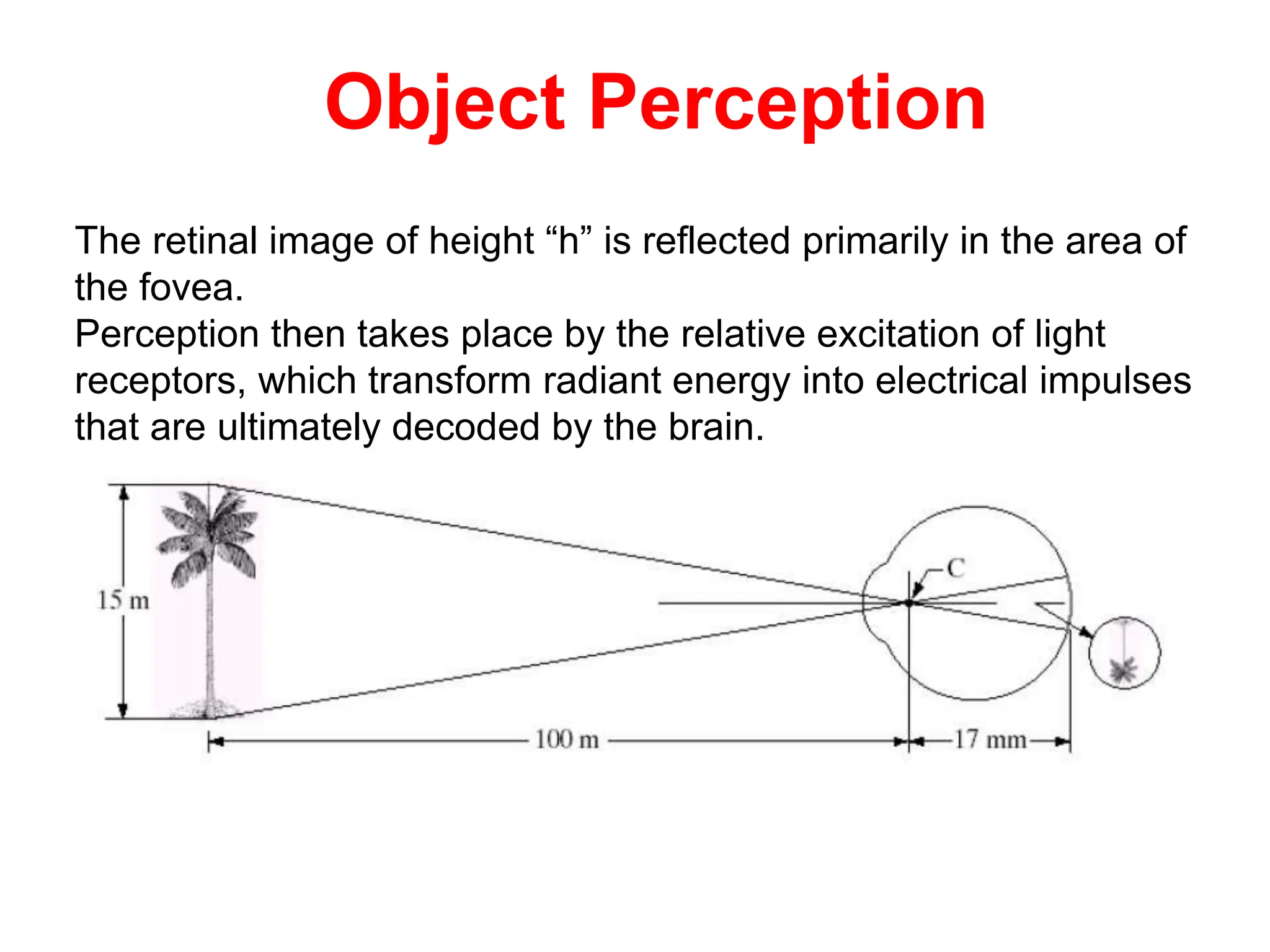 Object Perception

The retinal image of height “h” is reflected primarily in the area of the fovea.
Perception then takes place by the relative excitation of light receptors, which transform radiant energy into electrical impulses that are ultimately decoded by the brain.

15 m
C
100 m
17 mm